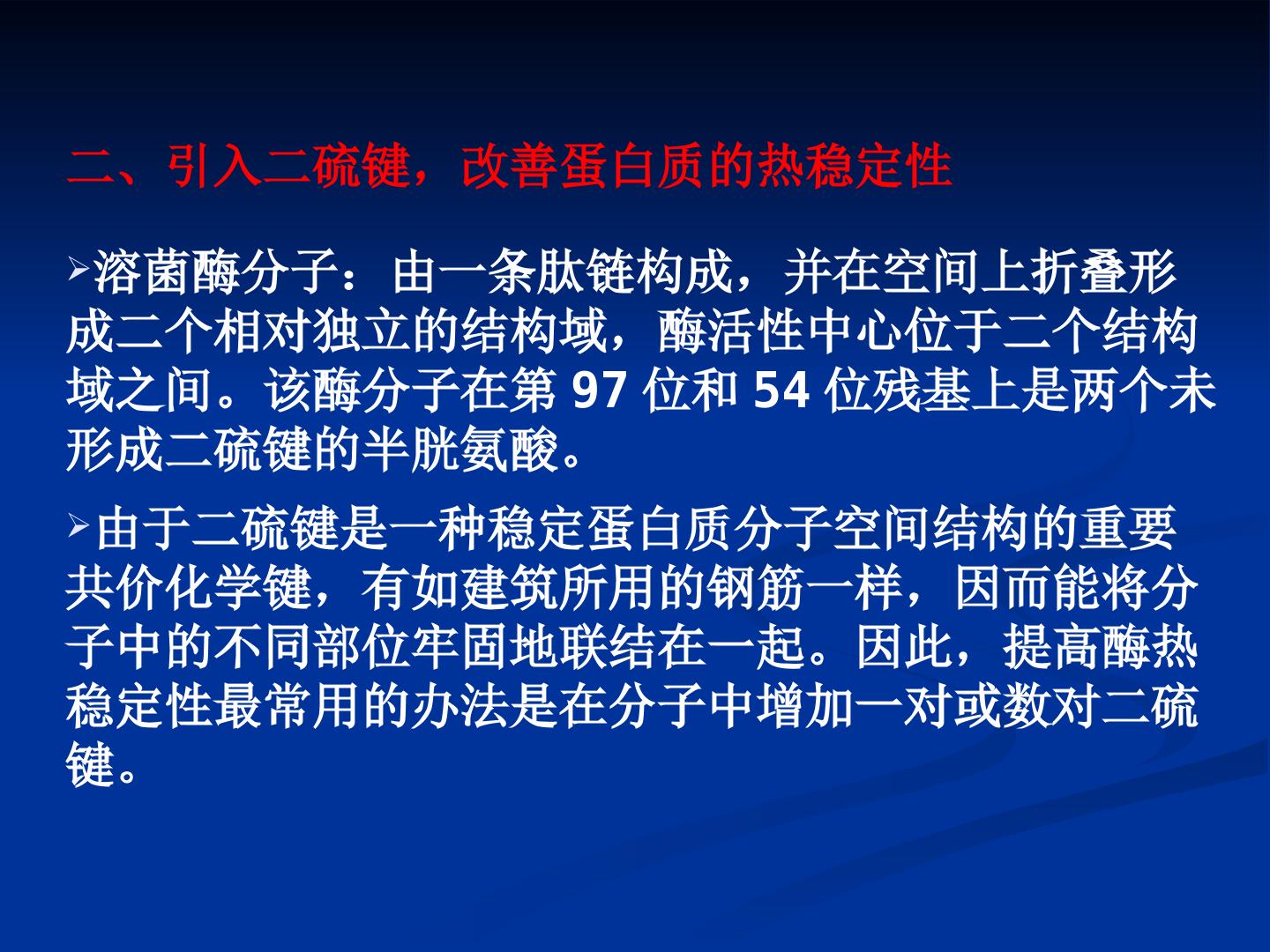 二、引入二硫键，改善蛋白质的热稳定性

➢溶菌酶分子：由一条肽链构成，并在空间上折叠形成二个相对独立的结构域，酶活性中心位于二个结构域之间。该酶分子在第97位和54位残基上是两个未形成二硫键的半胱氨酸。

➢由于二硫键是一种稳定蛋白质分子空间结构的重要共价化学键，有如建筑所用的钢筋一样，因而能将分子中的不同部位牢固地联结在一起。因此，提高酶热稳定性最常用的办法是在分子中增加一对或数对二硫键。